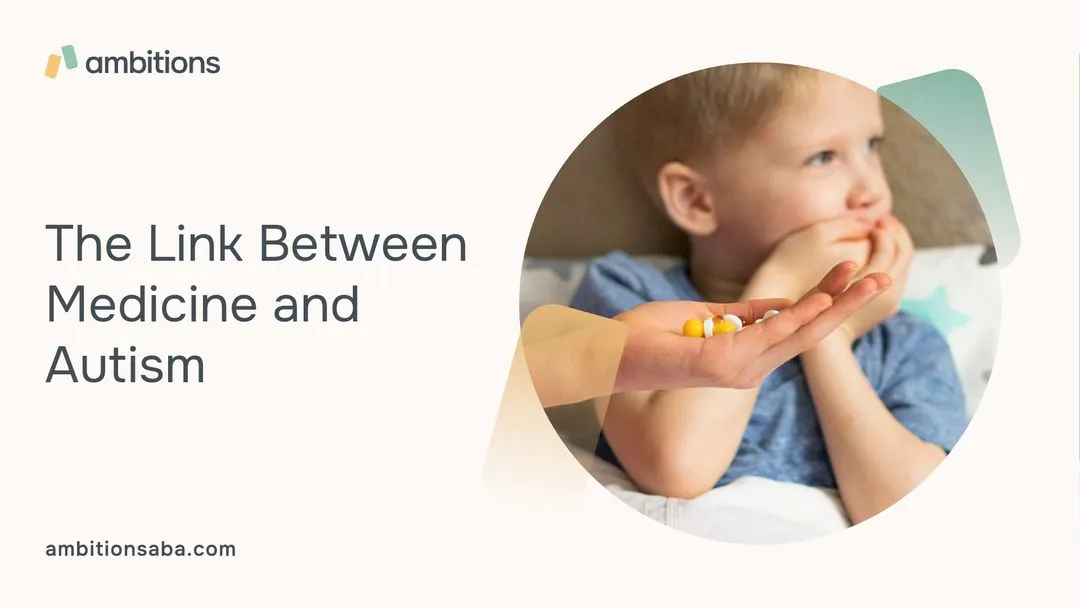 ambitions

The Link Between Medicine and Autism

ambitionsaba.com